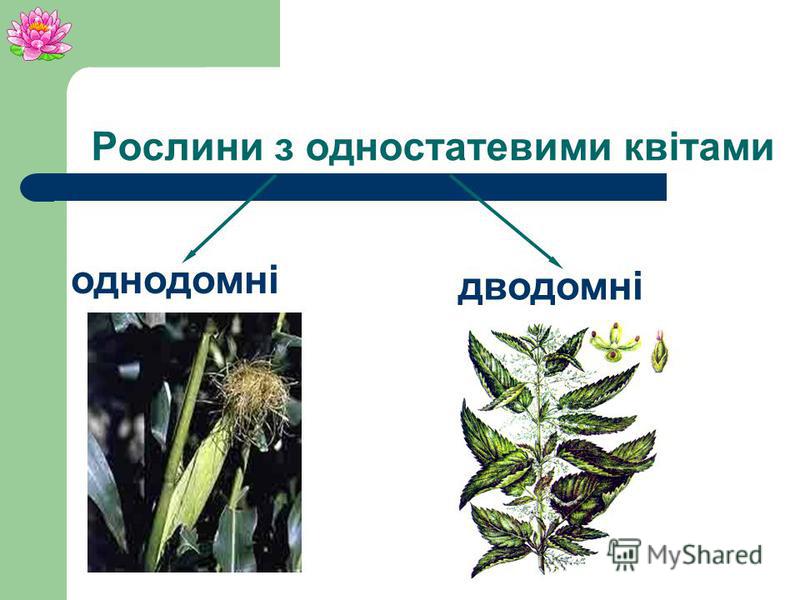 Рослини з одностатевими квітами

однодомні

дводомні

MyShared